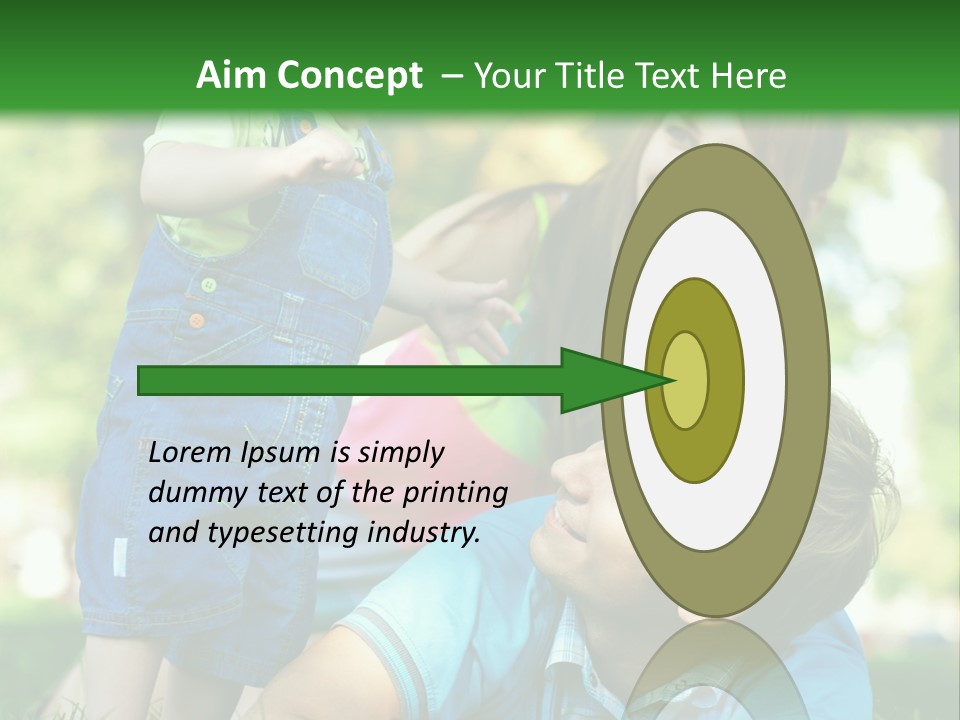 Aim Concept – Your Title Text Here

Lorem Ipsum is simply dummy text of the printing and typesetting industry.